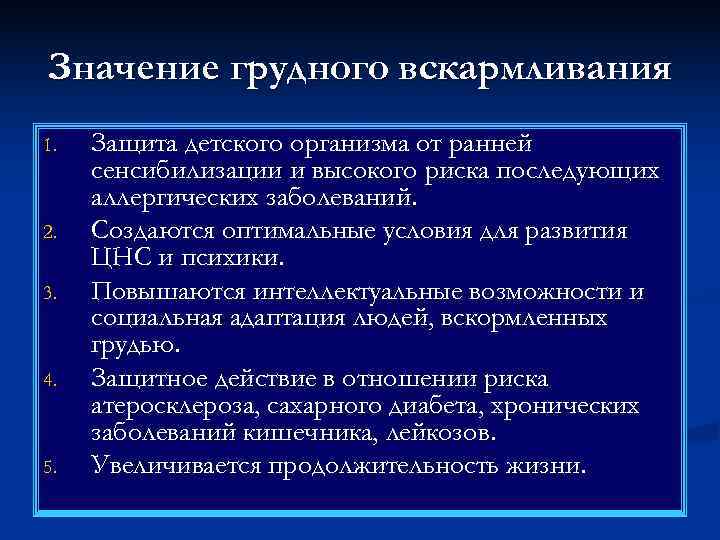 Значение грудного вскармливания

1. Защита детского организма от ранней сенсибилизации и высокого риска последующих аллергических заболеваний.
2. Создаются оптимальные условия для развития ЦНС и психики.
3. Повышаются интеллектуальные возможности и социальная адаптация людей, вскормленных грудью.
4. Защитное действие в отношении риска атеросклероза, сахарного диабета, хронических заболеваний кишечника, лейкозов.
5. Увеличивается продолжительность жизни.